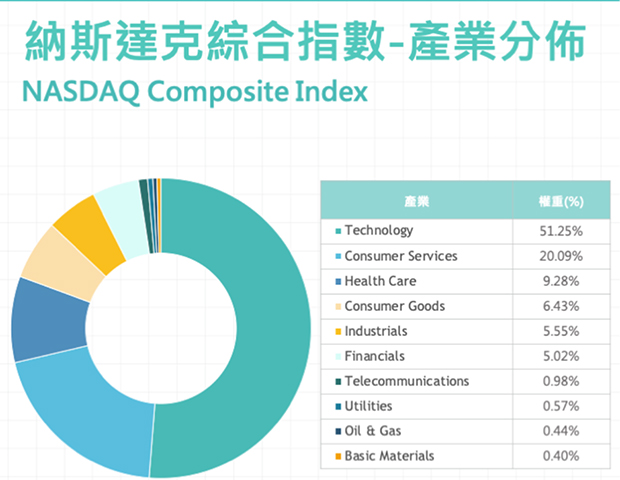 納斯達克綜合指數-產業分佈
NASDAQ Composite Index

| 產業 | 權重(%) |
|---|---|
| Technology | 51.25% |
| Consumer Services | 20.09% |
| Health Care | 9.28% |
| Consumer Goods | 6.43% |
| Industrials | 5.55% |
| Financials | 5.02% |
| Telecommunications | 0.98% |
| Utilities | 0.57% |
| Oil & Gas | 0.44% |
| Basic Materials | 0.40% |